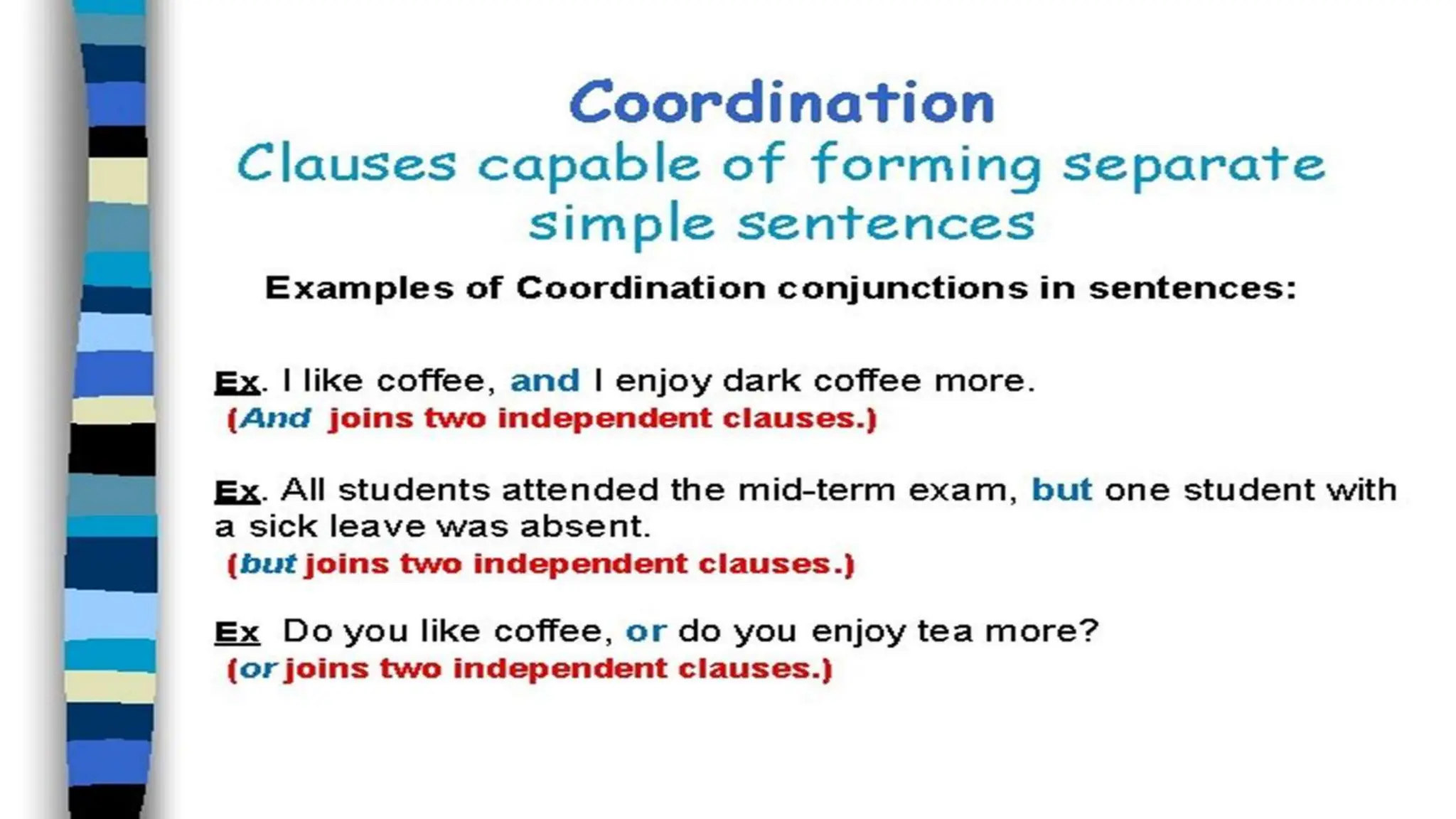 Coordination
Clauses capable of forming separate simple sentences

Examples of Coordination conjunctions in sentences:

Ex. I like coffee, and I enjoy dark coffee more.
(And joins two independent clauses.)

Ex. All students attended the mid-term exam, but one student with a sick leave was absent.
(but joins two independent clauses.)

Ex Do you like coffee, or do you enjoy tea more?
(or joins two independent clauses.)